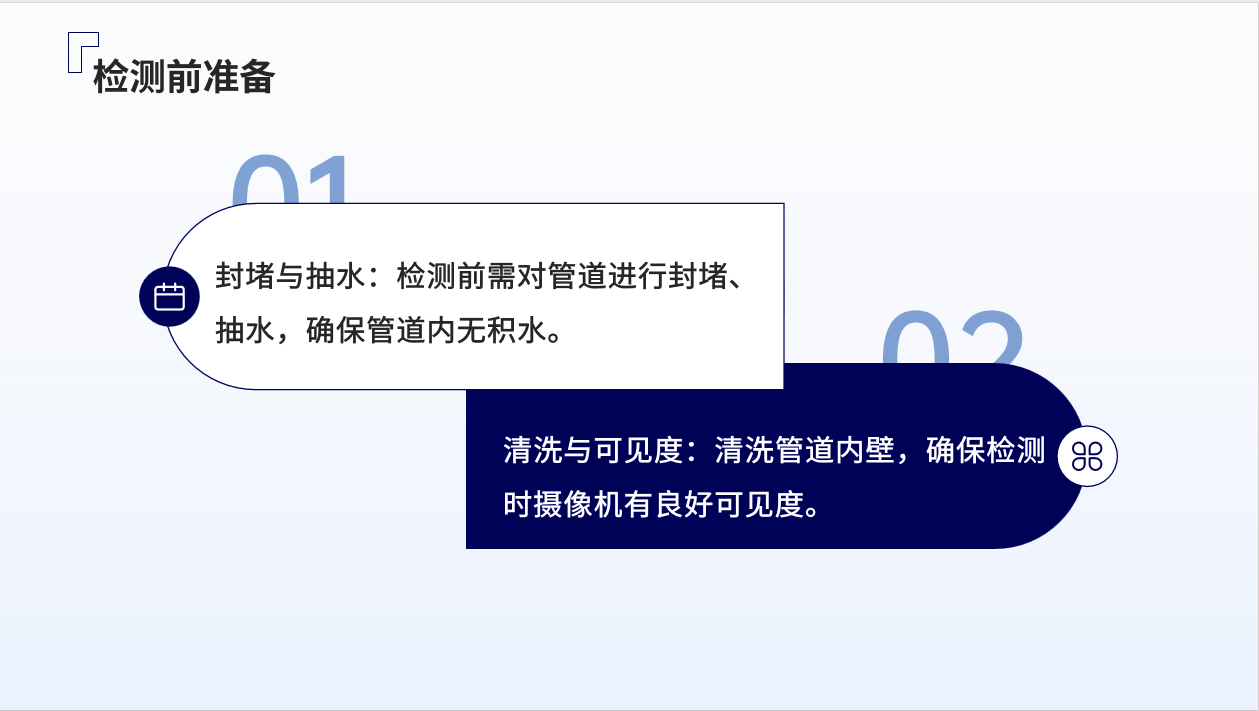 检测前准备

01

封堵与抽水：检测前需对管道进行封堵、抽水，确保管道内无积水。

02

清洗与可见度：清洗管道内壁，确保检测时摄像机有良好可见度。